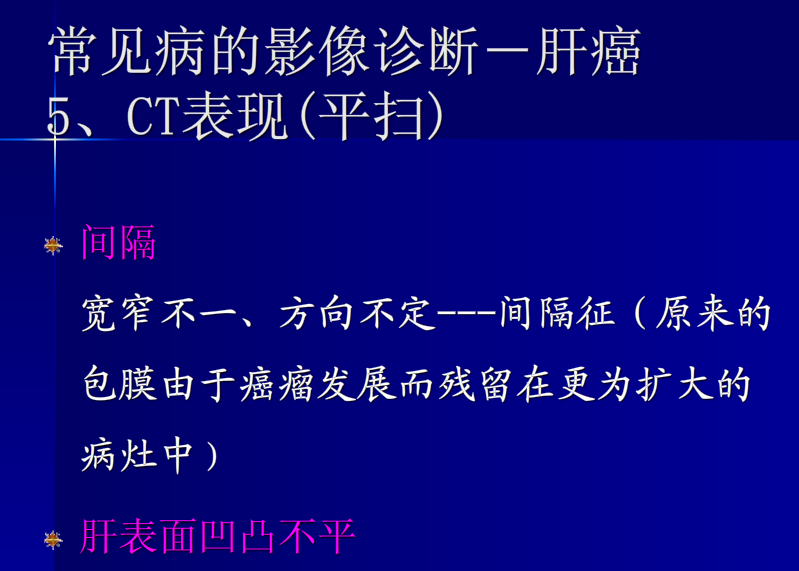 常见病的影像诊断－肝癌
5、CT表现(平扫)

间隔

宽窄不一、方向不定---间隔征（原来的包膜由于癌瘤发展而残留在更为扩大的病灶中）

肝表面凹凸不平